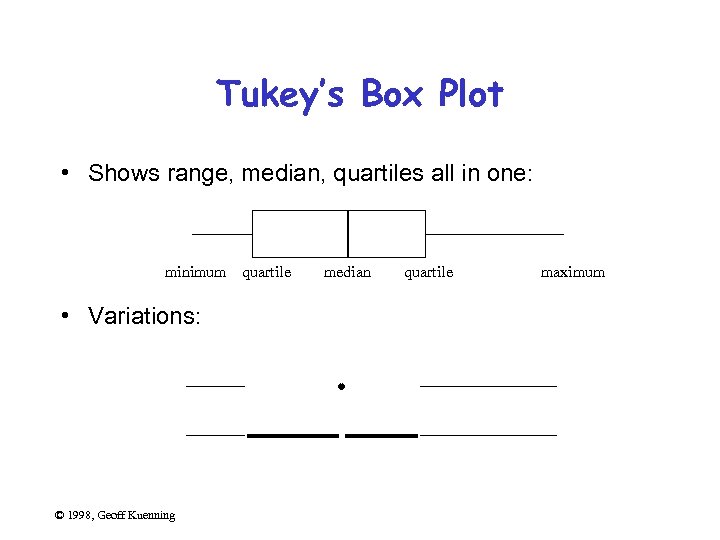 Tukey's Box Plot

• Shows range, median, quartiles all in one:

minimum quartile median quartile maximum

• Variations:

© 1998, Geoff Kuenning